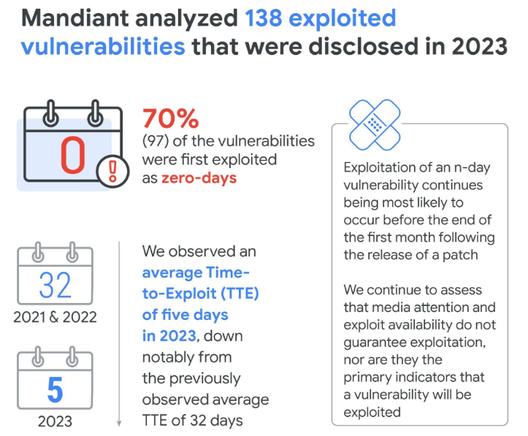 Mandiant analyzed 138 exploited vulnerabilities that were disclosed in 2023

0

70%
(97) of the vulnerabilities were first exploited as zero-days

32
2021 & 2022

5
2023

We observed an average Time-to-Exploit (TTE) of five days in 2023, down notably from the previously observed average TTE of 32 days

Exploitation of an n-day vulnerability continues being most likely to occur before the end of the first month following the release of a patch

We continue to assess that media attention and exploit availability do not guarantee exploitation, nor are they the primary indicators that a vulnerability will be exploited